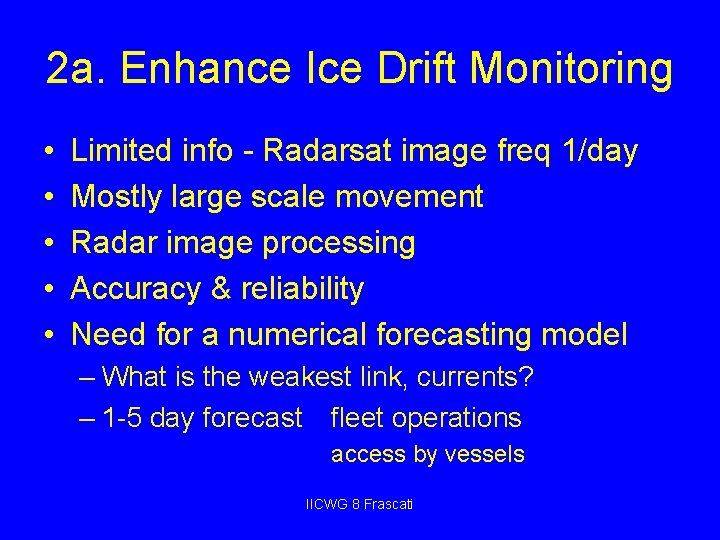 2a. Enhance Ice Drift Monitoring

• Limited info - Radarsat image freq 1/day
• Mostly large scale movement
• Radar image processing
• Accuracy & reliability
• Need for a numerical forecasting model
– What is the weakest link, currents?
– 1-5 day forecast fleet operations
access by vessels

IICWG 8 Frascati